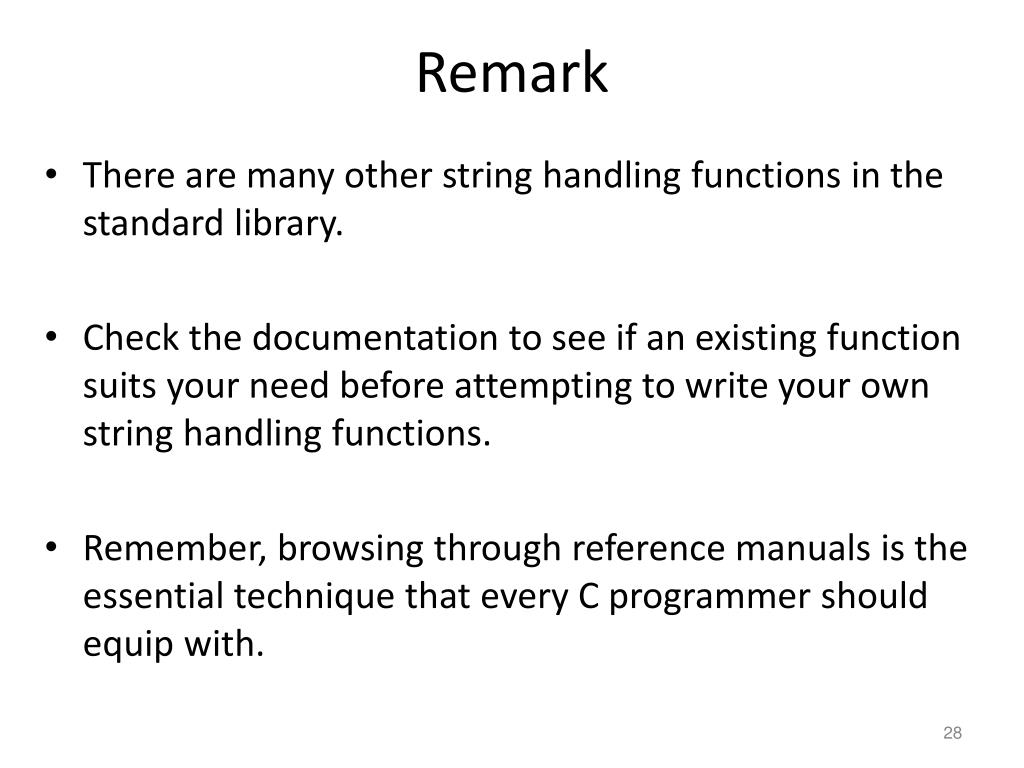 Remark

• There are many other string handling functions in the standard library.

• Check the documentation to see if an existing function suits your need before attempting to write your own string handling functions.

• Remember, browsing through reference manuals is the essential technique that every C programmer should equip with.

28